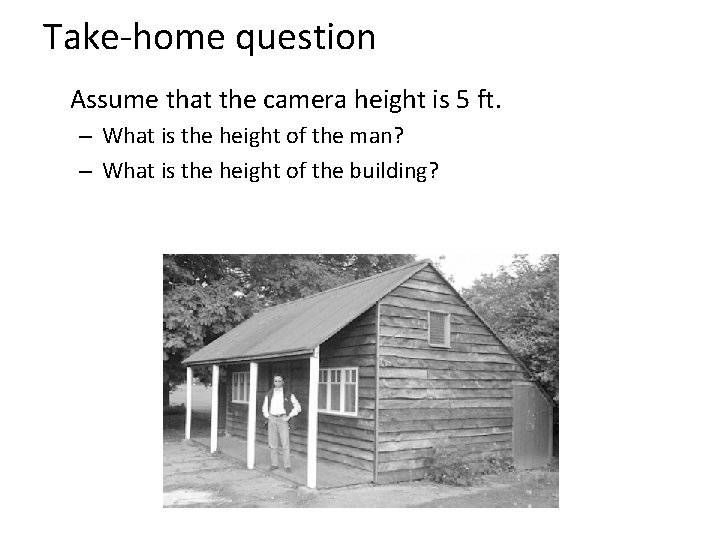 Take-home question

Assume that the camera height is 5 ft.

– What is the height of the man?
– What is the height of the building?